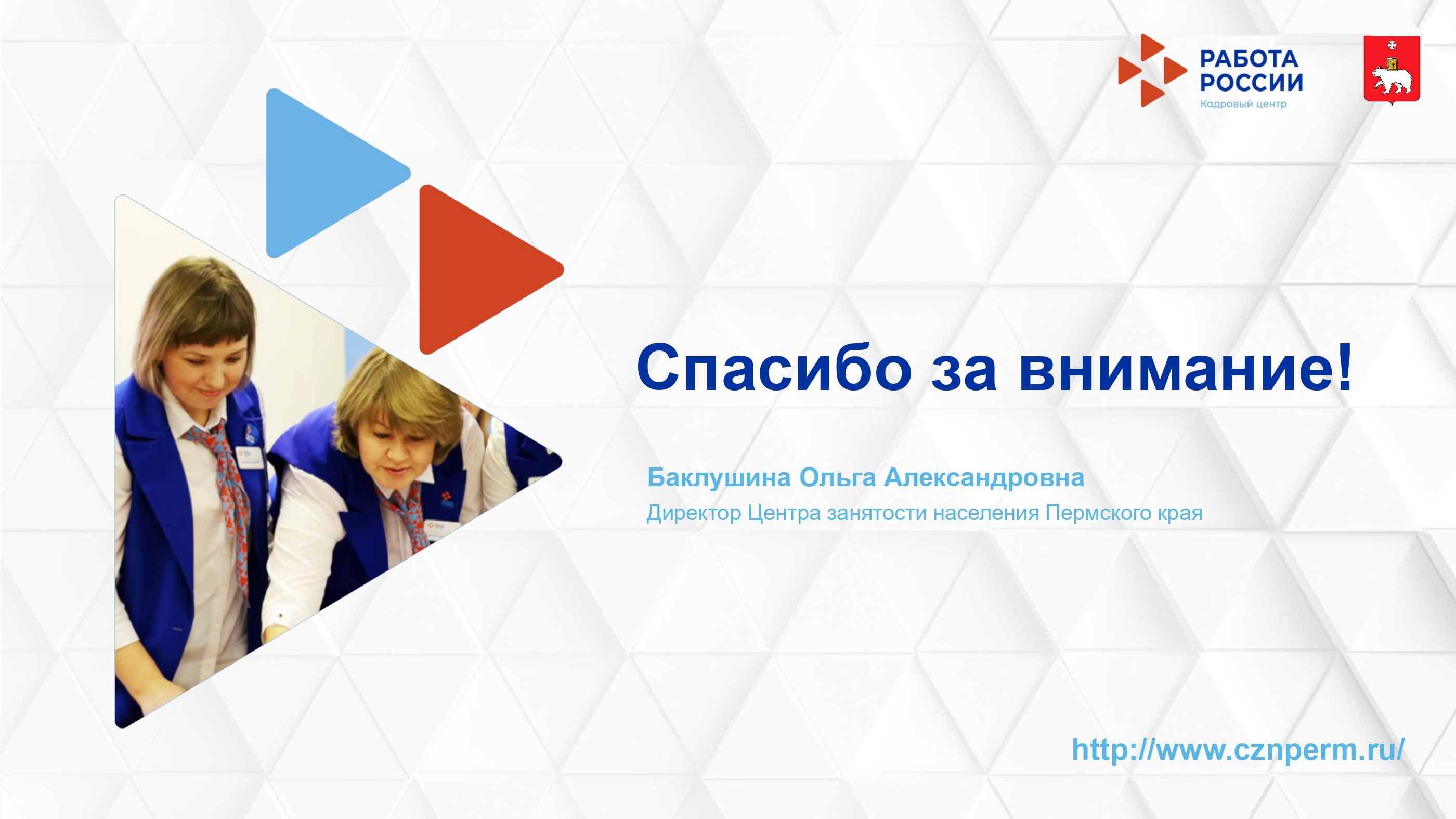 РАБОТА РОССИИ
Кадровый центр

Спасибо за внимание!

Баклушина Ольга Александровна
Директор Центра занятости населения Пермского края

http://www.cznperm.ru/